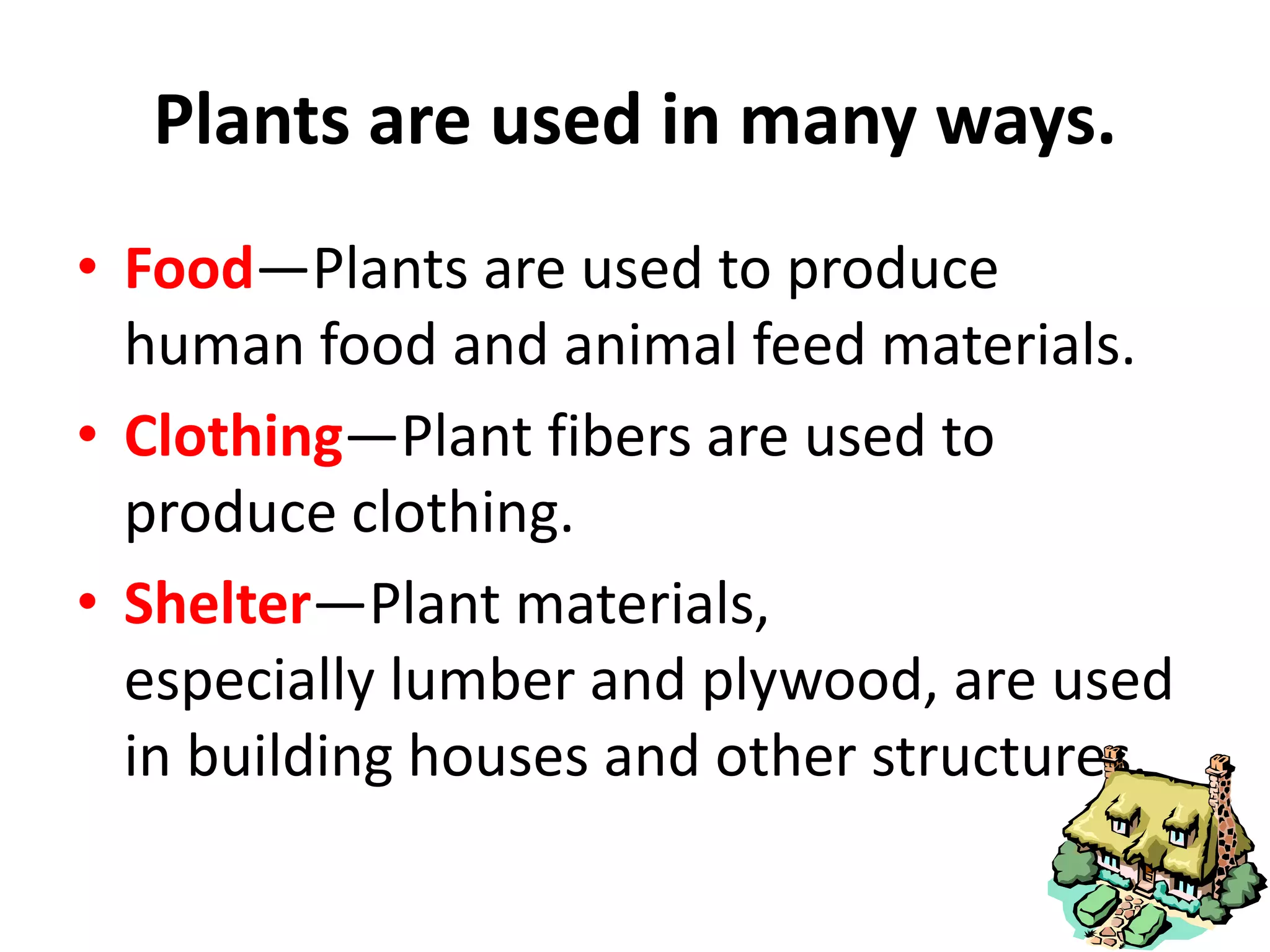 Plants are used in many ways.

• Food—Plants are used to produce human food and animal feed materials.

• Clothing—Plant fibers are used to produce clothing.

• Shelter—Plant materials, especially lumber and plywood, are used in building houses and other structures.